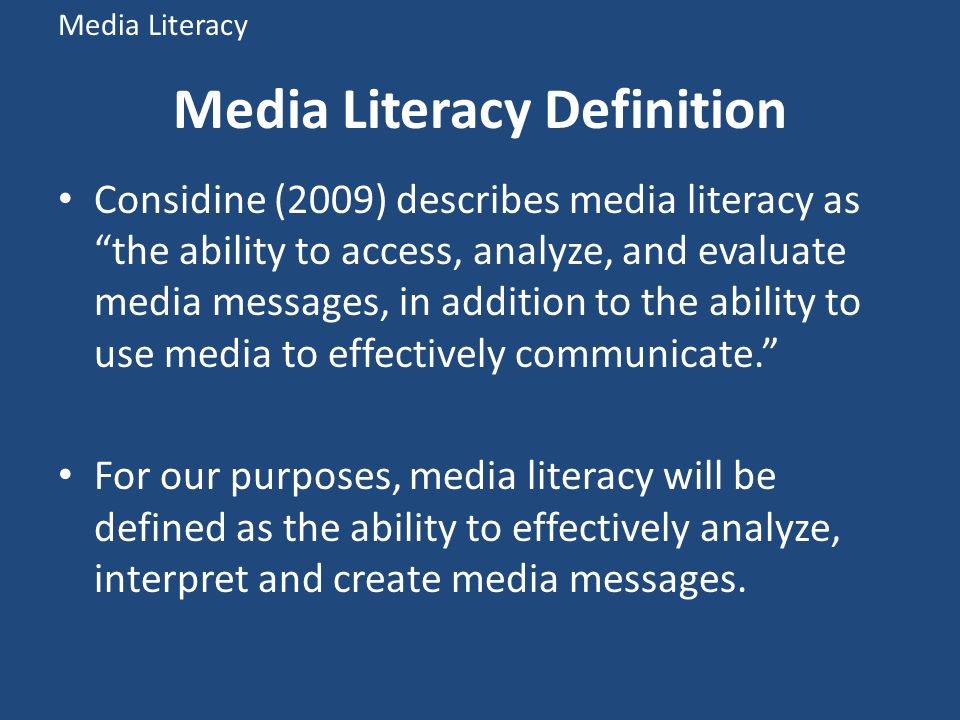 Media Literacy

Media Literacy Definition

• Considine (2009) describes media literacy as “the ability to access, analyze, and evaluate media messages, in addition to the ability to use media to effectively communicate.”

• For our purposes, media literacy will be defined as the ability to effectively analyze, interpret and create media messages.